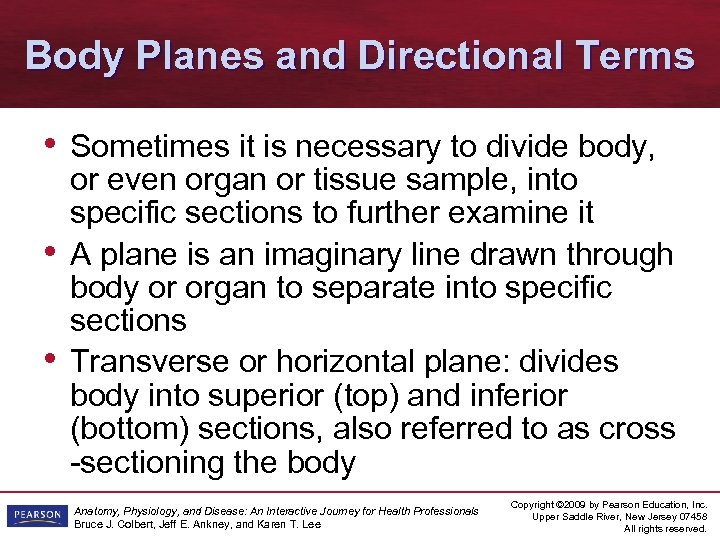 Body Planes and Directional Terms

• Sometimes it is necessary to divide body, or even organ or tissue sample, into specific sections to further examine it

• A plane is an imaginary line drawn through body or organ to separate into specific sections

• Transverse or horizontal plane: divides body into superior (top) and inferior (bottom) sections, also referred to as cross -sectioning the body

PEARSON

Anatomy, Physiology, and Disease: An Interactive Journey for Health Professionals
Bruce J. Colbert, Jeff E. Ankney, and Karen T. Lee

Copyright ©2009 by Pearson Education, Inc.
Upper Saddle River, New Jersey 07458
All rights reserved.